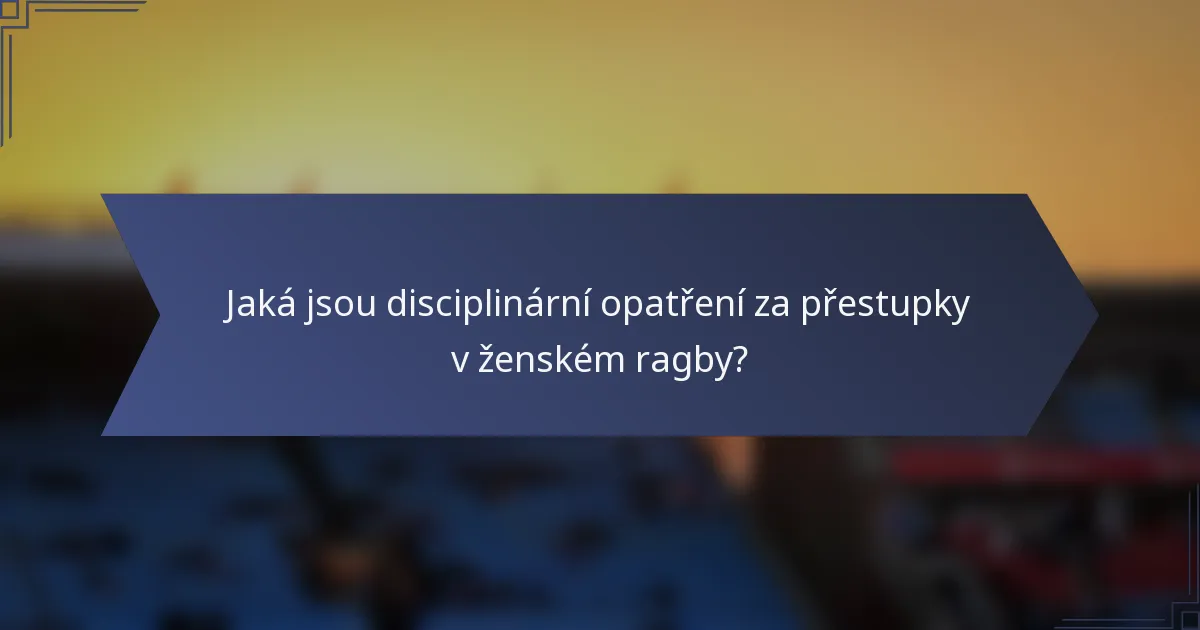 Jaká jsou disciplinární opatření za přestupky v ženském ragby?